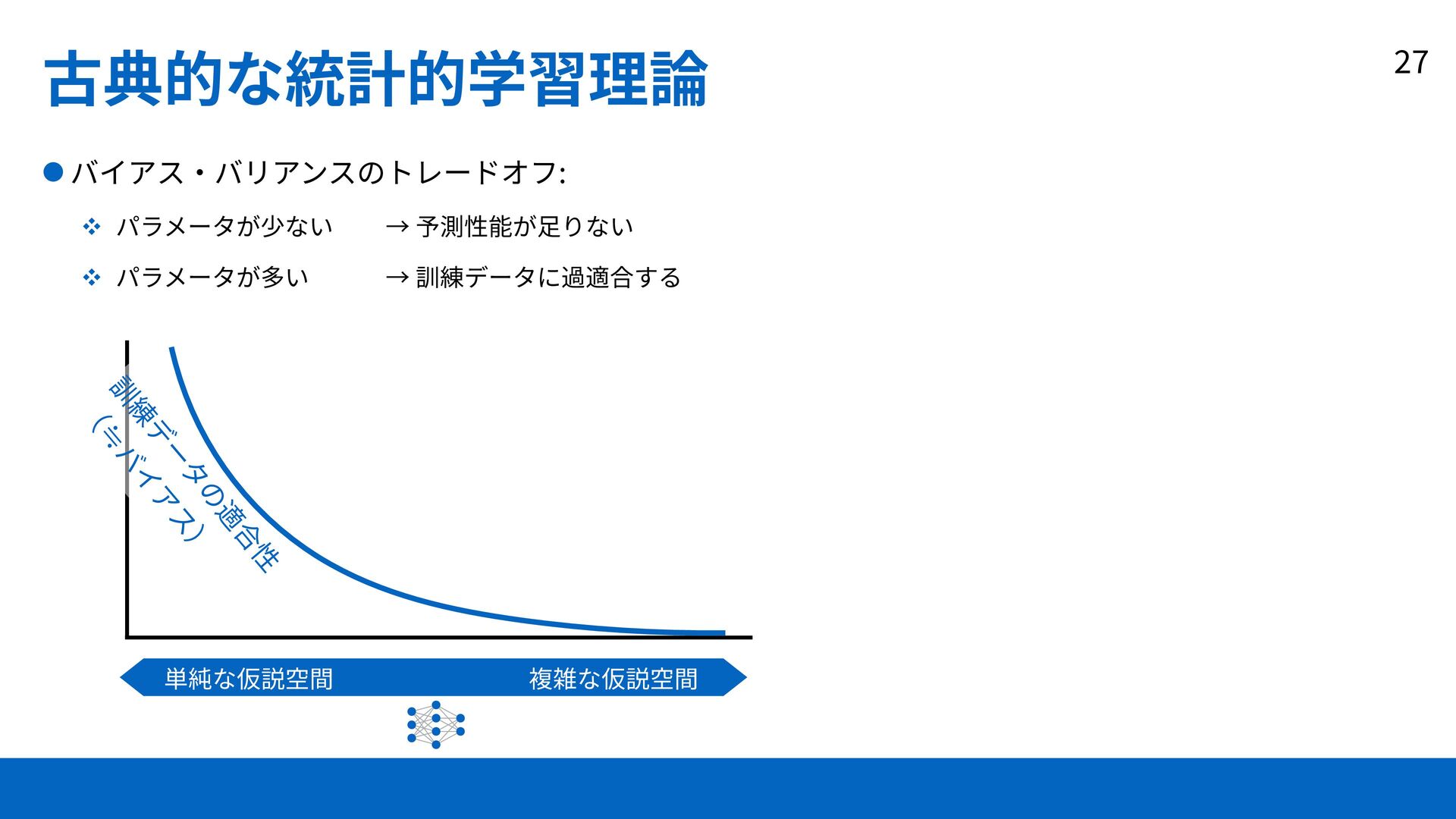 古典的な統計的学習理論

27

● バイアス・バリアンスのトレードオフ:

❖ パラメータが少ない　→ 予測性能が足りない

❖ パラメータが多い　→ 訓練データに過適合する

訓練データの適合性
（≒バイアス）

単純な仮説空間

複雑な仮説空間